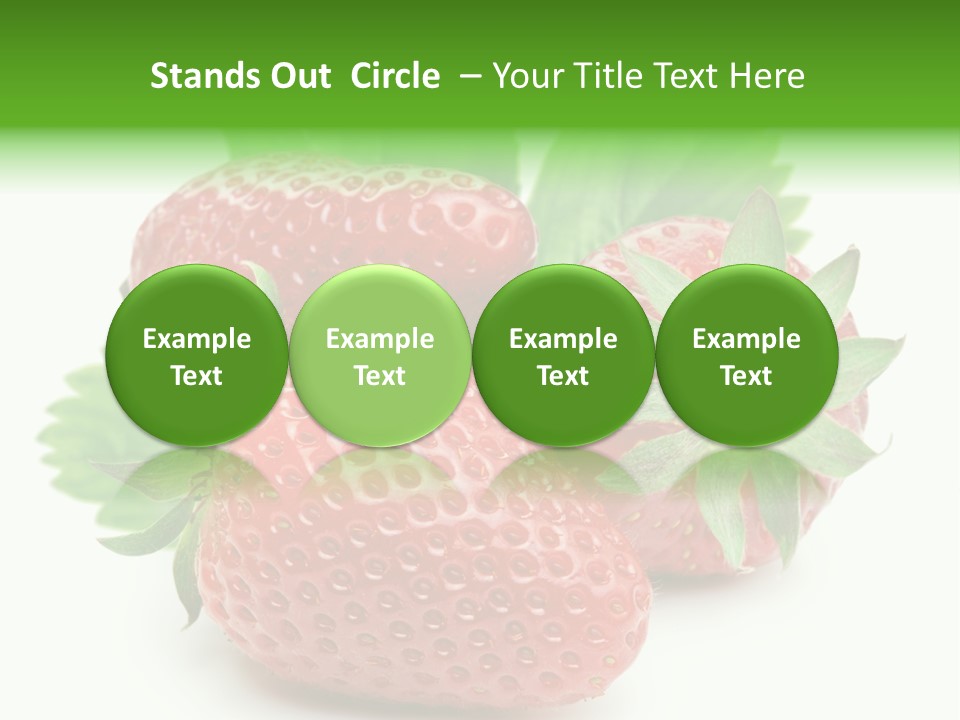 Stands Out  Circle  – Your Title Text Here

Example Text

Example Text

Example Text

Example Text